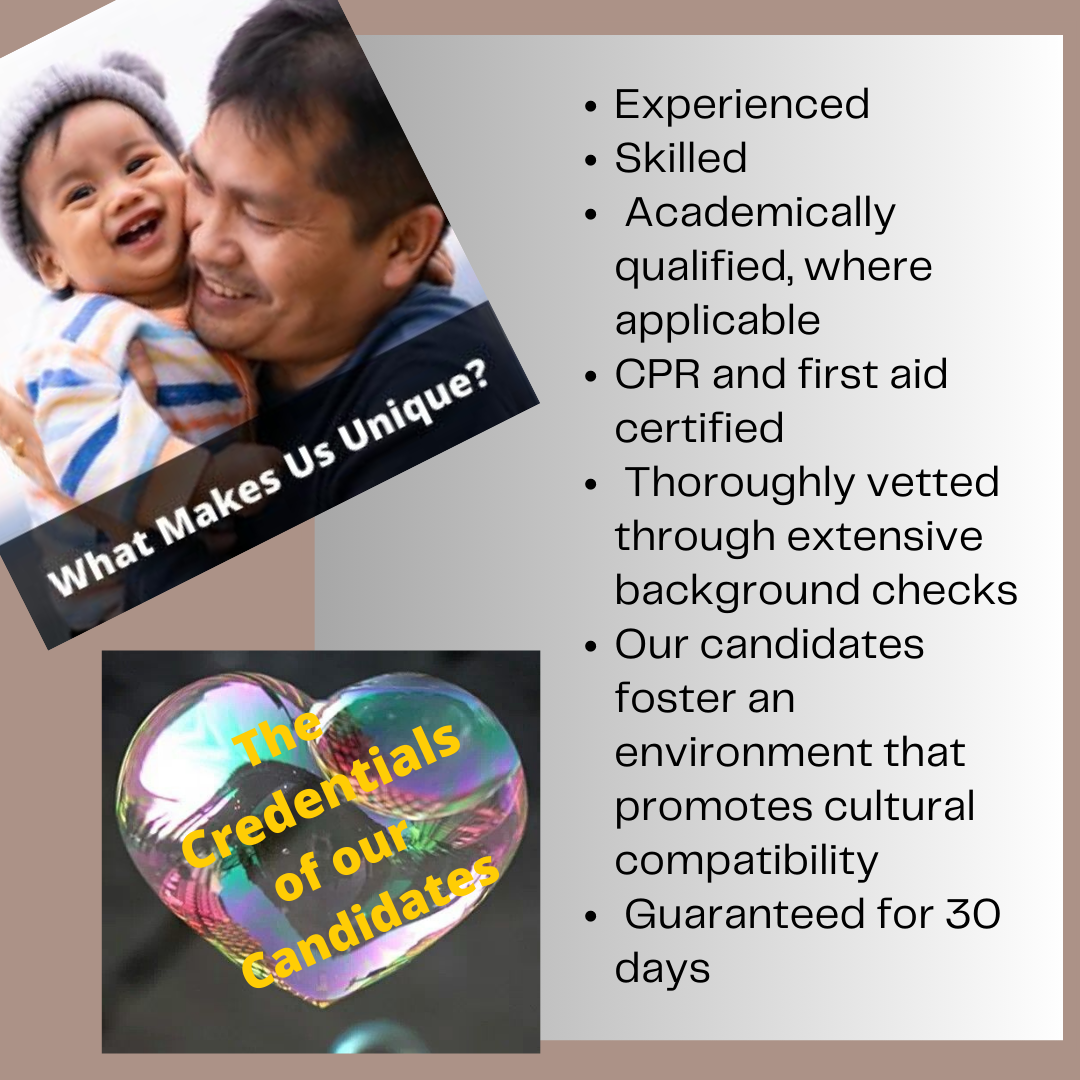 What Makes Us Unique?

The Credentials of our Candidates

- Experienced
- Skilled
- Academically qualified, where applicable
- CPR and first aid certified
- Thoroughly vetted through extensive background checks
- Our candidates foster an environment that promotes cultural compatibility
- Guaranteed for 30 days